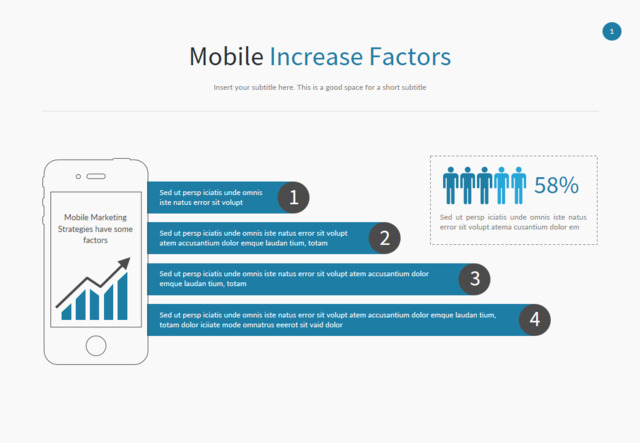 1

Mobile Increase Factors

Insert your subtitle here. This is a good space for a short subtitle

Mobile Marketing Strategies have some factors

Sed ut persp iciatis unde omnis iste natus error sit volupt

1

Sed ut persp iciatis unde omnis iste natus error sit volupt atem accusantium dolor emque laudan tium, totam

2

Sed ut persp iciatis unde omnis iste natus error sit volupt atem accusantium dolor emque laudan tium, totam

3

Sed ut persp iciatis unde omnis iste natus error sit volupt atem accusantium dolor emque laudan tium, totam dolor iciiate mode omnatrus eeerot sit vaid dolor

4

58%

Sed ut persp iciatis unde omnis iste natus error sit volupt atema cusantium dolor em